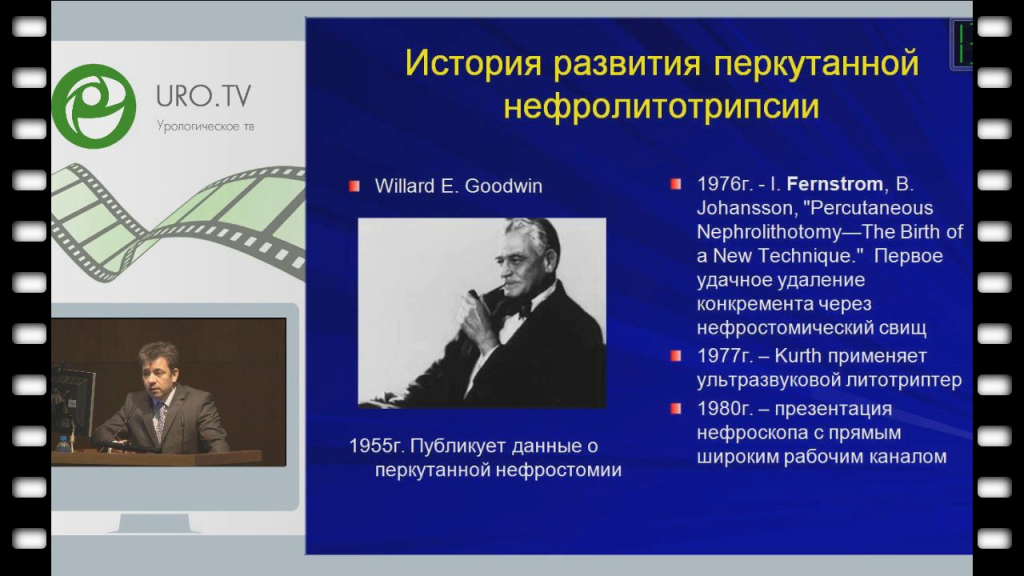 URO.TV
Урологическое тв

История развития перкутанной нефролитотрипсии

Willard E. Goodwin

1955г. Публикует данные о перкутанной нефростомии

1976г. - I. Fernstrom, B. Johansson, "Percutaneous Nephrolithotomy—The Birth of a New Technique." Первое удачное удаление конкремента через нефростомический свищ

1977г. – Kurth применяет ультразвуковой литотриптер

1980г. – презентация нефроскопа с прямым широким рабочим каналом